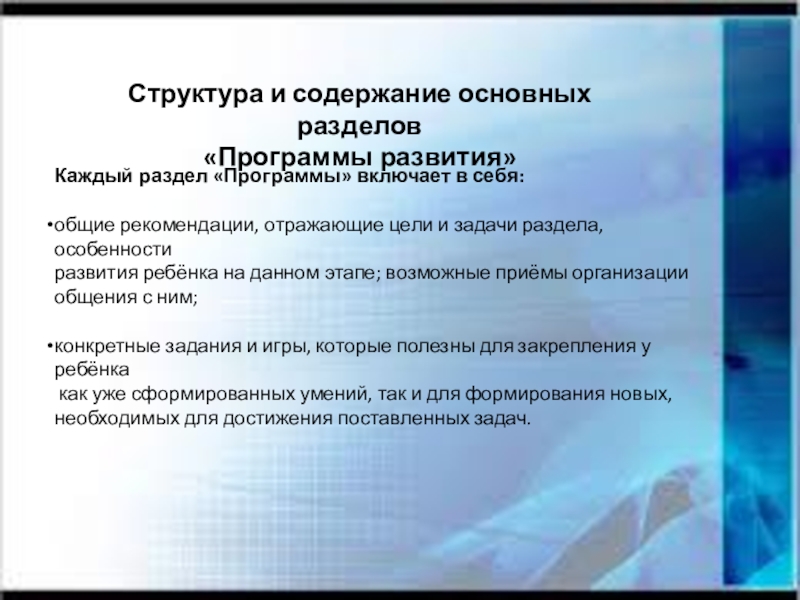 Структура и содержание основных разделов
«Программы развития»

Каждый раздел «Программы» включает в себя:

•общие рекомендации, отражающие цели и задачи раздела, особенности развития ребёнка на данном этапе; возможные приёмы организации общения с ним;

•конкретные задания и игры, которые полезны для закрепления у ребёнка как уже сформированных умений, так и для формирования новых, необходимых для достижения поставленных задач.